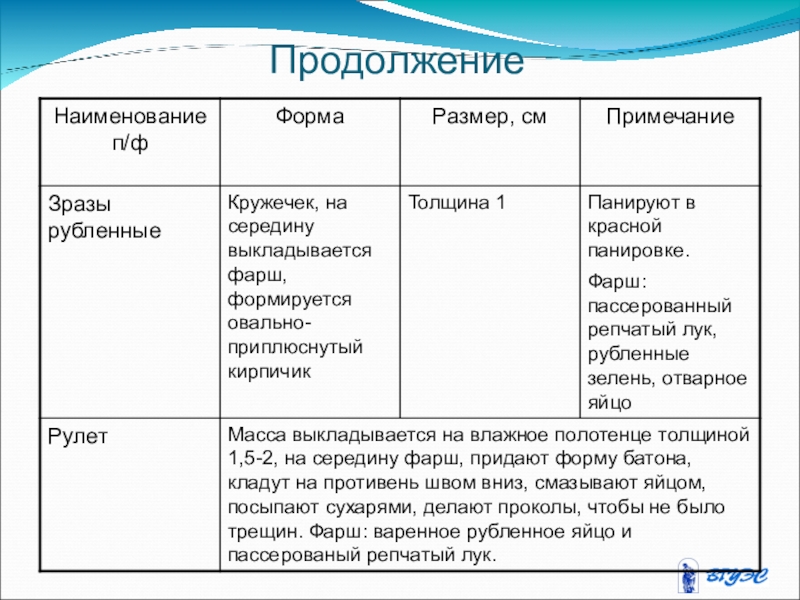 Продолжение

| Наименование п/ф | Форма | Размер, см | Примечание |
|---|---|---|---|
| Зразы рубленные | Кружечек, на середину выкладывается фарш, формируется овально-приплюснутый кирпичик | Толщина 1 | Панируют в красной панировке. Фарш: пассерованный репчатый лук, рубленные зелень, отварное яйцо |
| Рулет | Масса выкладывается на влажное полотенце толщиной 1,5-2, на середину фарш, придают форму батона, кладут на противень швом вниз, смазывают яйцом, посыпают сухарями, делают проколы, чтобы не было трещин. Фарш: варенное рубленное яйцо и пассерованый репчатый лук. | | |

ВГУЭС